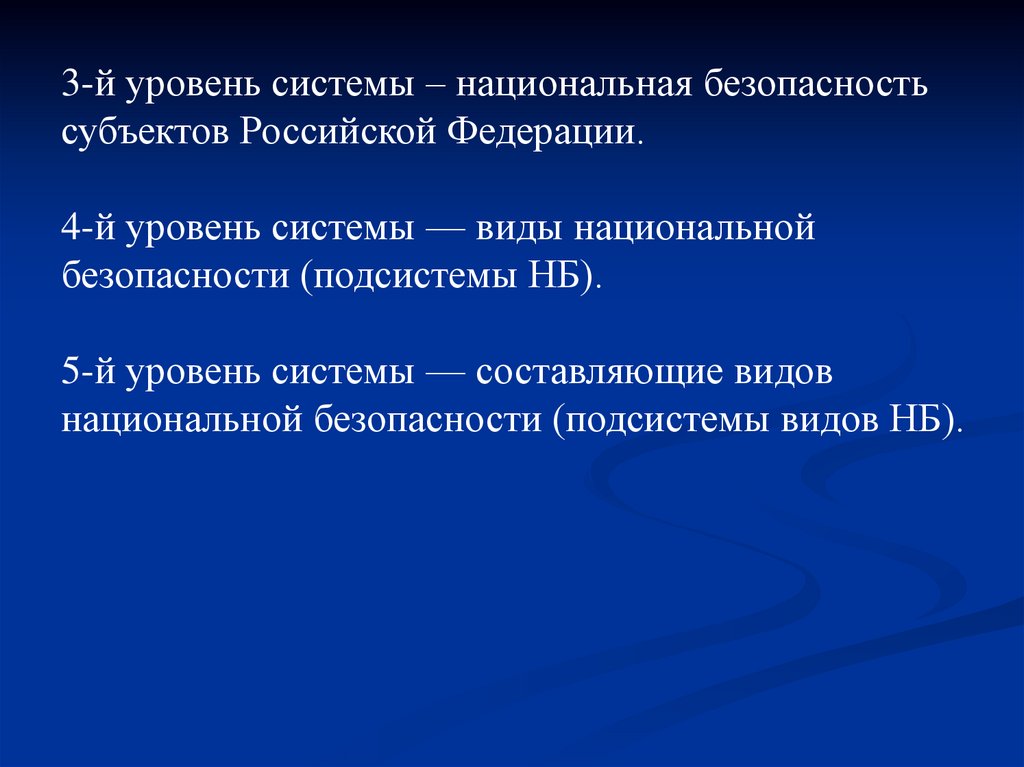 3-й уровень системы – национальная безопасность субъектов Российской Федерации.

4-й уровень системы — виды национальной безопасности (подсистемы НБ).

5-й уровень системы — составляющие видов национальной безопасности (подсистемы видов НБ).